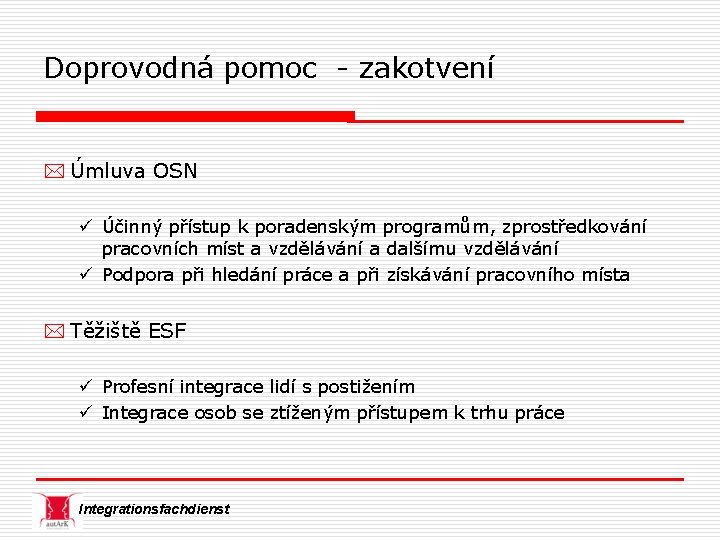 Doprovodná pomoc - zakotvení

Úmluva OSN

✓ Účinný přístup k poradenským programům, zprostředkování pracovních míst a vzdělávání a dalšímu vzdělávání
✓ Podpora při hledání práce a při získávání pracovního místa

Těžiště ESF

✓ Profesní integrace lidí s postižením
✓ Integrace osob se ztíženým přístupem k trhu práce

autArK

Integrationsfachdienst